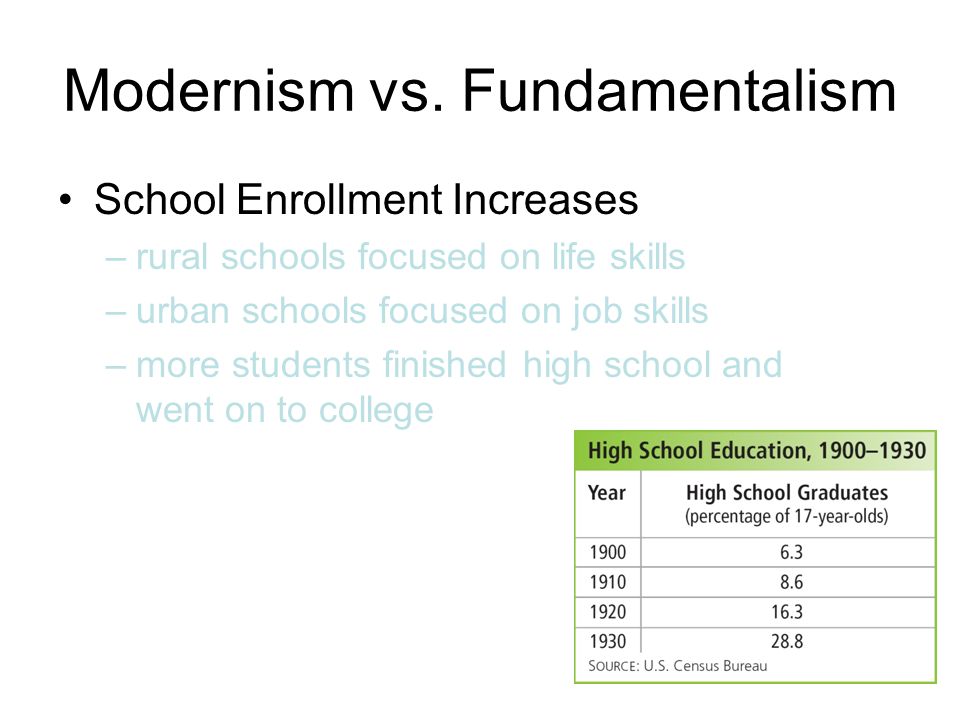 Modernism vs. Fundamentalism

• School Enrollment Increases
– rural schools focused on life skills
– urban schools focused on job skills
– more students finished high school and went on to college

High School Education, 1900–1930

| Year | High School Graduates (percentage of 17-year-olds) |
|---|---|
| 1900 | 6.3 |
| 1910 | 8.6 |
| 1920 | 16.3 |
| 1930 | 28.8 |

SOURCE: U.S. Census Bureau